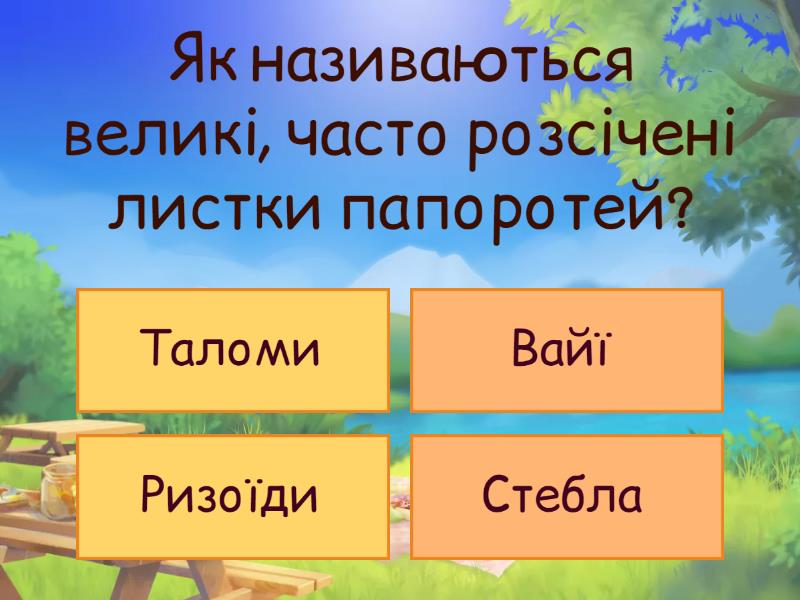 Як називаються великі, часто розсічені листки папоротей?

Таломи

Вайї

Ризоїди

Стебла